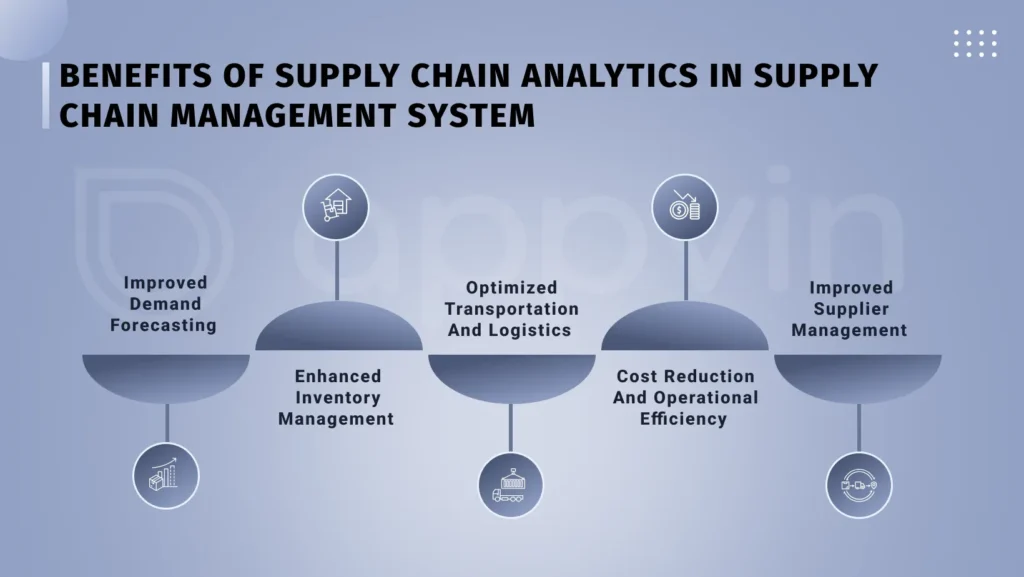 BENEFITS OF SUPPLY CHAIN ANALYTICS IN SUPPLY CHAIN MANAGEMENT SYSTEM

appvin

Improved Demand Forecasting

Enhanced Inventory Management

Optimized Transportation And Logistics

Cost Reduction And Operational Efficiency

Improved Supplier Management